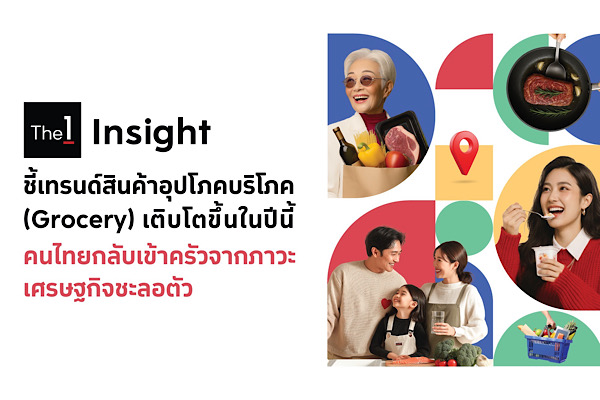 The1 Insight

ชี้เทรนด์สินค้าอุปโภคบริโภค (Grocery) เติบโตขึ้นในปีนี้

คนไทยกลับเข้าครัวจากภาวะเศรษฐกิจชะลอตัว